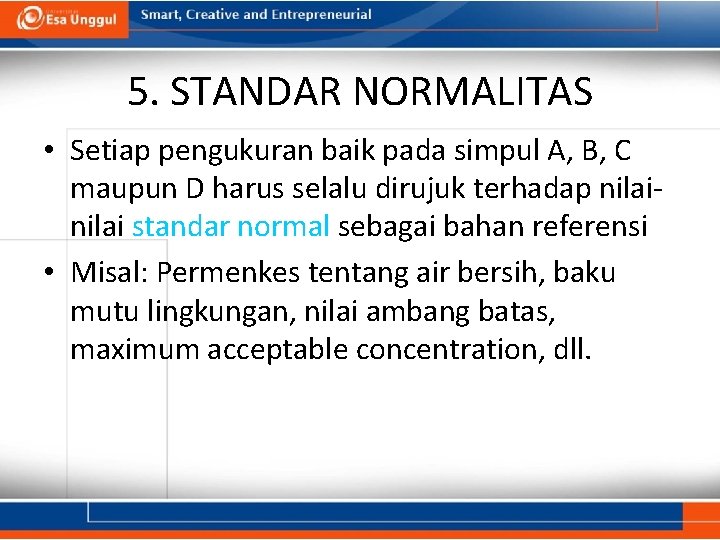 Esa Unggul

Smart, Creative and Entrepreneurial

5. STANDAR NORMALITAS

• Setiap pengukuran baik pada simpul A, B, C maupun D harus selalu dirujuk terhadap nilai-nilai standar normal sebagai bahan referensi

• Misal: Permenkes tentang air bersih, baku mutu lingkungan, nilai ambang batas, maximum acceptable concentration, dll.